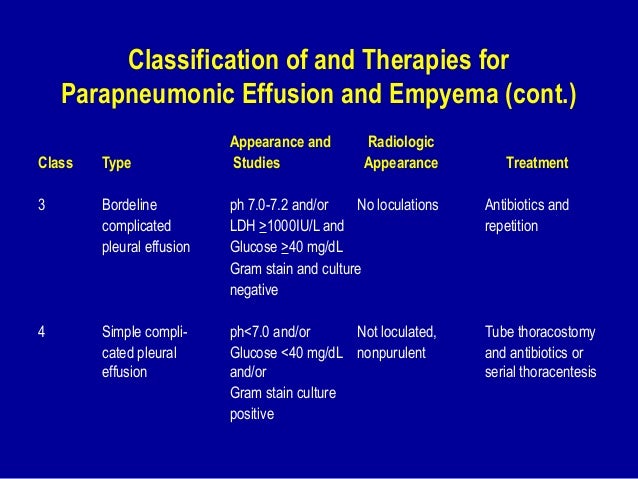 Classification of and Therapies for Parapneumonic Effusion and Empyema (cont.)

| Class | Type | Appearance and Studies | Radiologic Appearance | Treatment |
|---|---|---|---|---|
| 3 | Bordeline complicated pleural effusion | ph 7.0-7.2 and/or LDH $\geq$1000IU/L and Glucose $\geq$40 mg/dL Gram stain and culture negative | No loculations | Antibiotics and repetition |
| 4 | Simple complicated pleural effusion | ph<7.0 and/or Glucose <40 mg/dL and/or Gram stain culture positive | Not loculated, nonpurulent | Tube thoracostomy and antibiotics or serial thoracentesis |